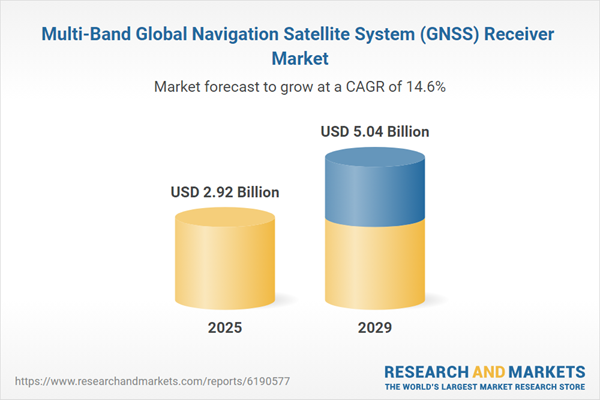 Multi-Band Global Navigation Satellite System (GNSS) Receiver Market

Market forecast to grow at a CAGR of 14.6%

USD 2.92 Billion

USD 5.04 Billion

2025

2029

https://www.researchandmarkets.com/reports/6190577

RESEARCH AND MARKETS
THE WORLD'S LARGEST MARKET RESEARCH STORE